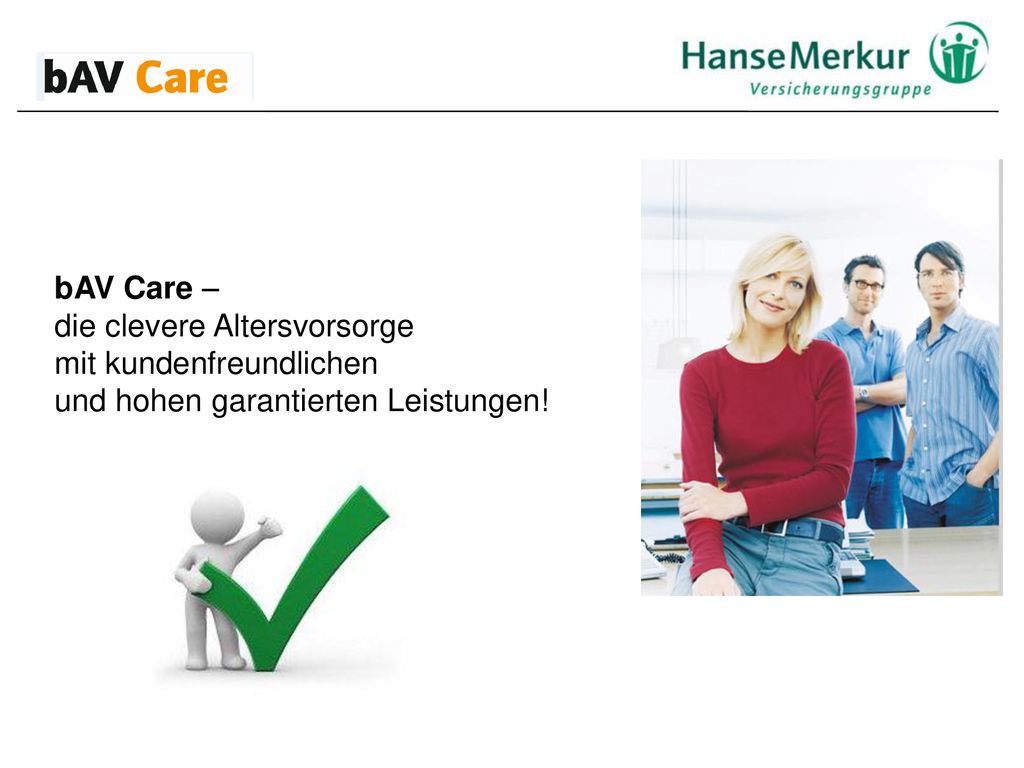 bAV Care

HanseMerkur
Versicherungsgruppe

bAV Care –
die clevere Altersvorsorge
mit kundenfreundlichen
und hohen garantierten Leistungen!